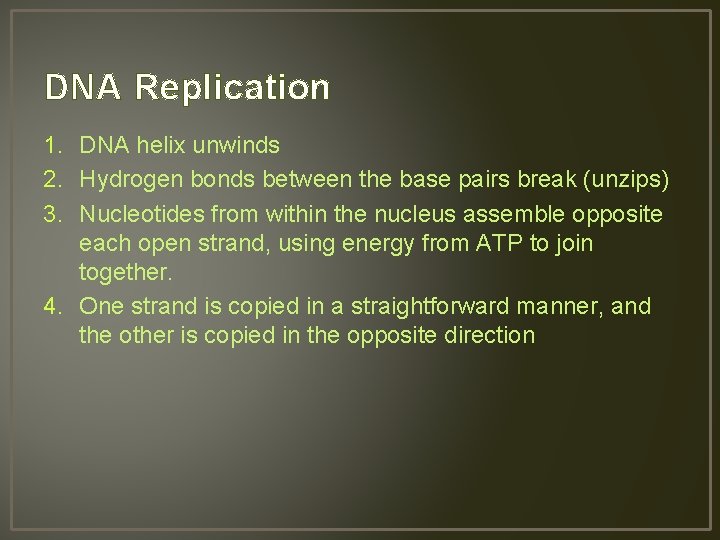 DNA Replication

1. DNA helix unwinds
2. Hydrogen bonds between the base pairs break (unzips)
3. Nucleotides from within the nucleus assemble opposite each open strand, using energy from ATP to join together.
4. One strand is copied in a straightforward manner, and the other is copied in the opposite direction